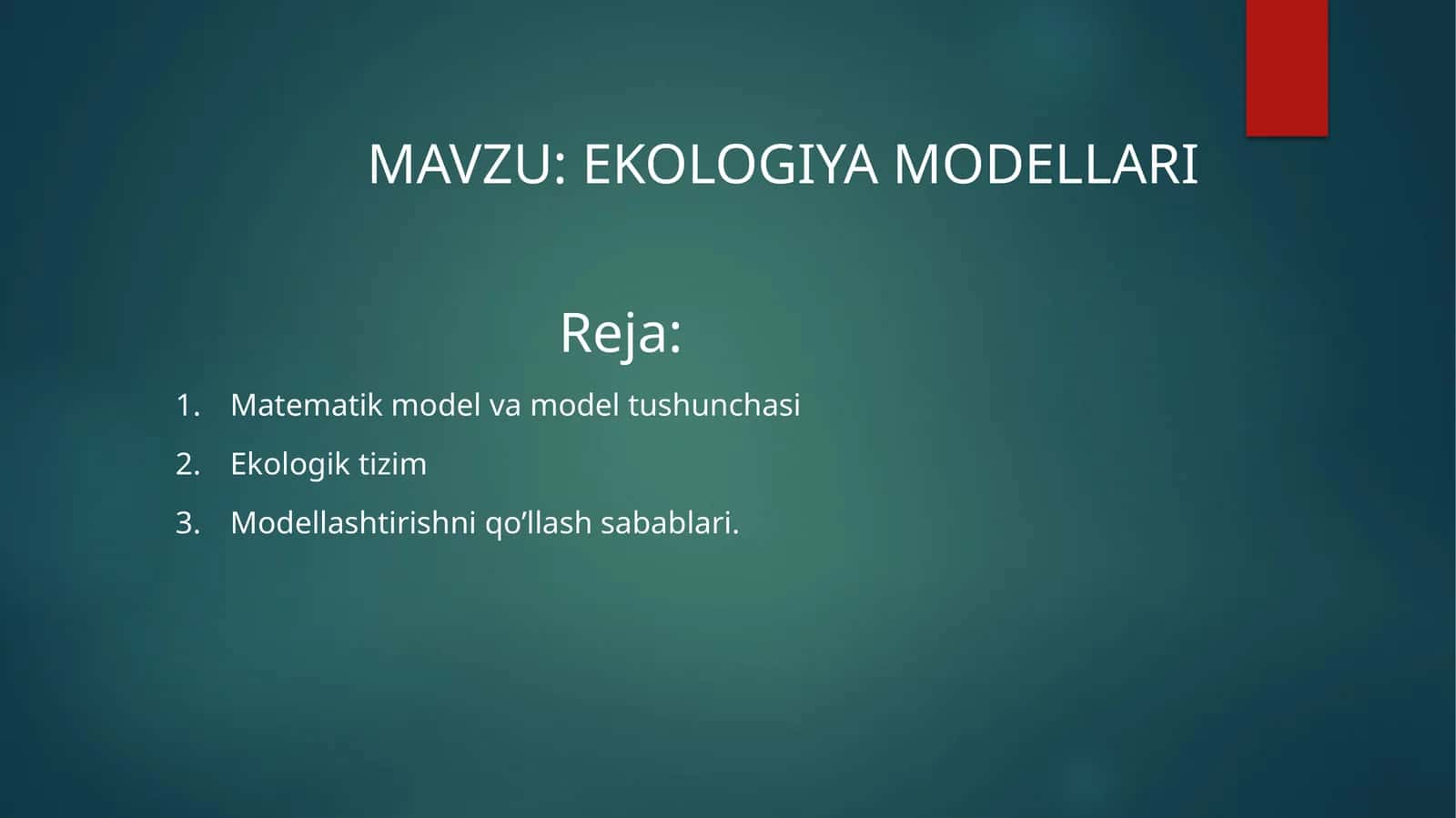 MAVZU: EKOLOGIYA MODELLARI

Reja:

1. Matematik model va model tushunchasi
2. Ekologik tizim
3. Modellashtirishni qo’llash sabablari.